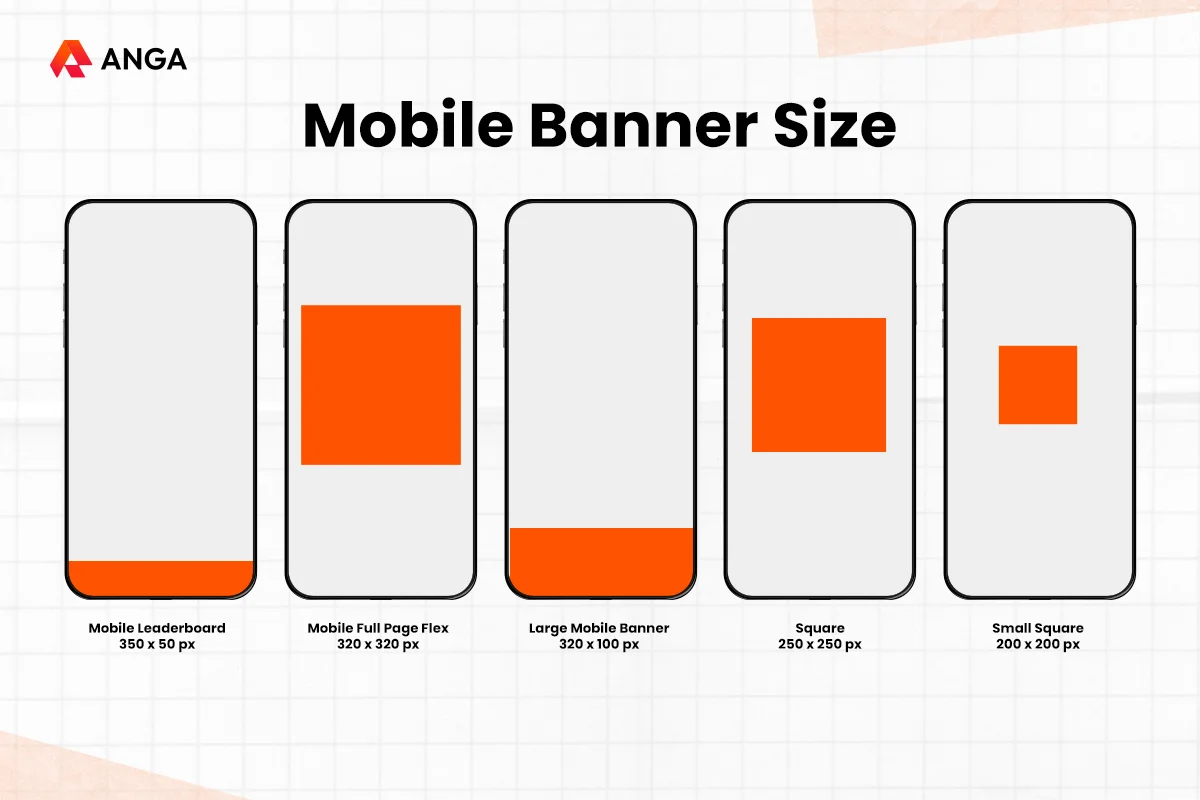 ANGA

Mobile Banner Size

Mobile Leaderboard
350 x 50 px

Mobile Full Page Flex
320 x 320 px

Large Mobile Banner
320 x 100 px

Square
250 x 250 px

Small Square
200 x 200 px